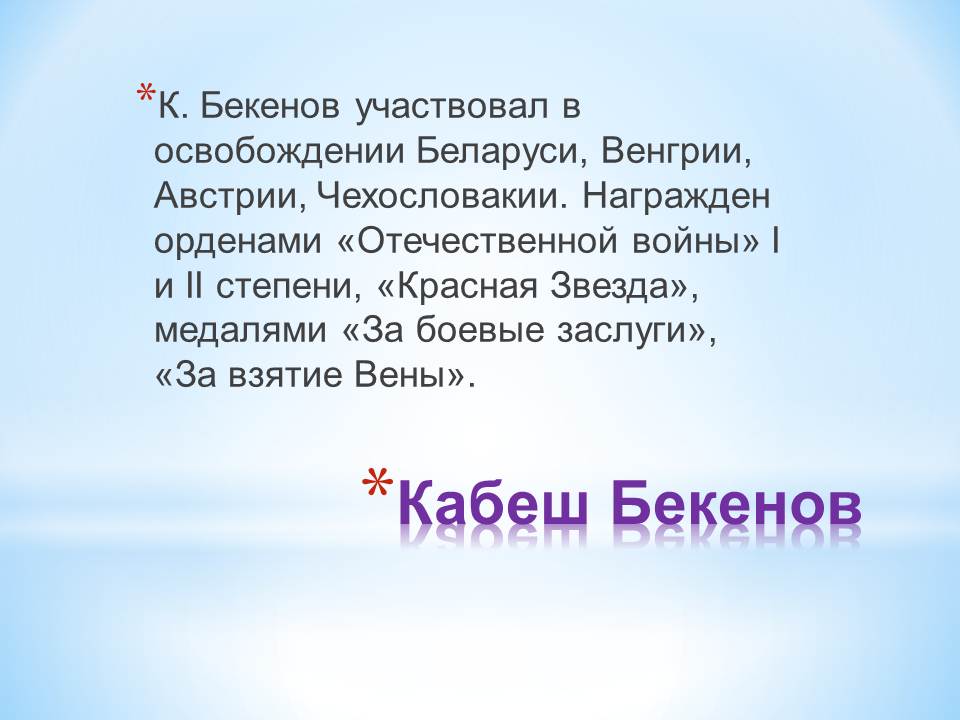 *К. Бекенов участвовал в освобождении Беларуси, Венгрии, Австрии, Чехословакии. Награжден орденами «Отечественной войны» I и II степени, «Красная Звезда», медалями «За боевые заслуги», «За взятие Вены».

*Кабеш Бекенов